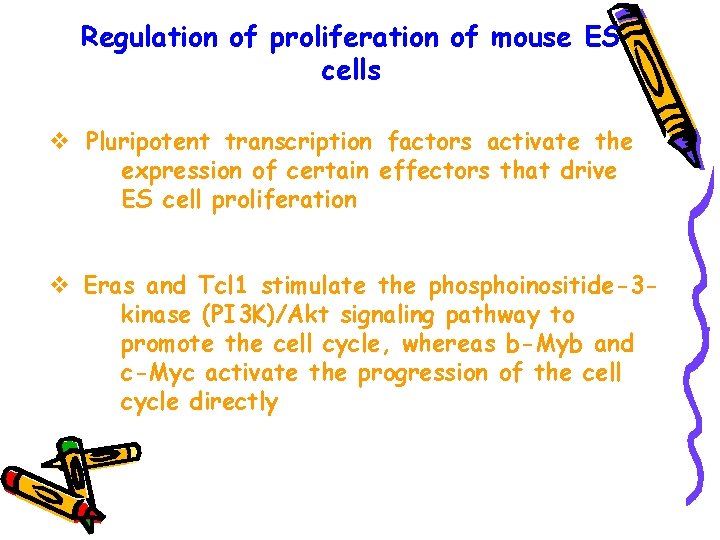 Regulation of proliferation of mouse ES cells

❖ Pluripotent transcription factors activate the expression of certain effectors that drive ES cell proliferation

❖ Eras and Tcl1 stimulate the phosphoinositide-3-kinase (PI3K)/Akt signaling pathway to promote the cell cycle, whereas b-Myb and c-Myc activate the progression of the cell cycle directly